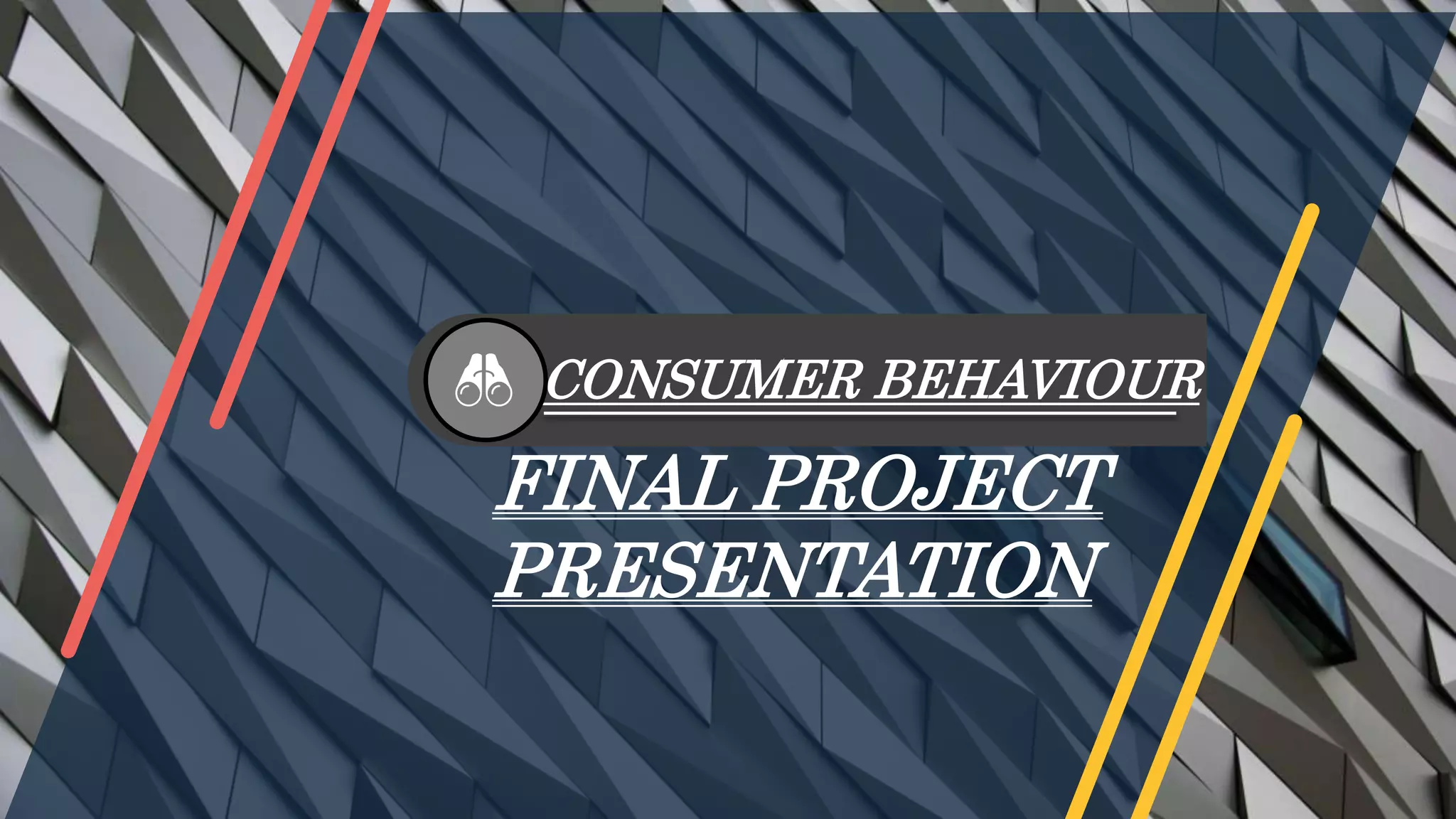 CONSUMER BEHAVIOUR

FINAL PROJECT PRESENTATION